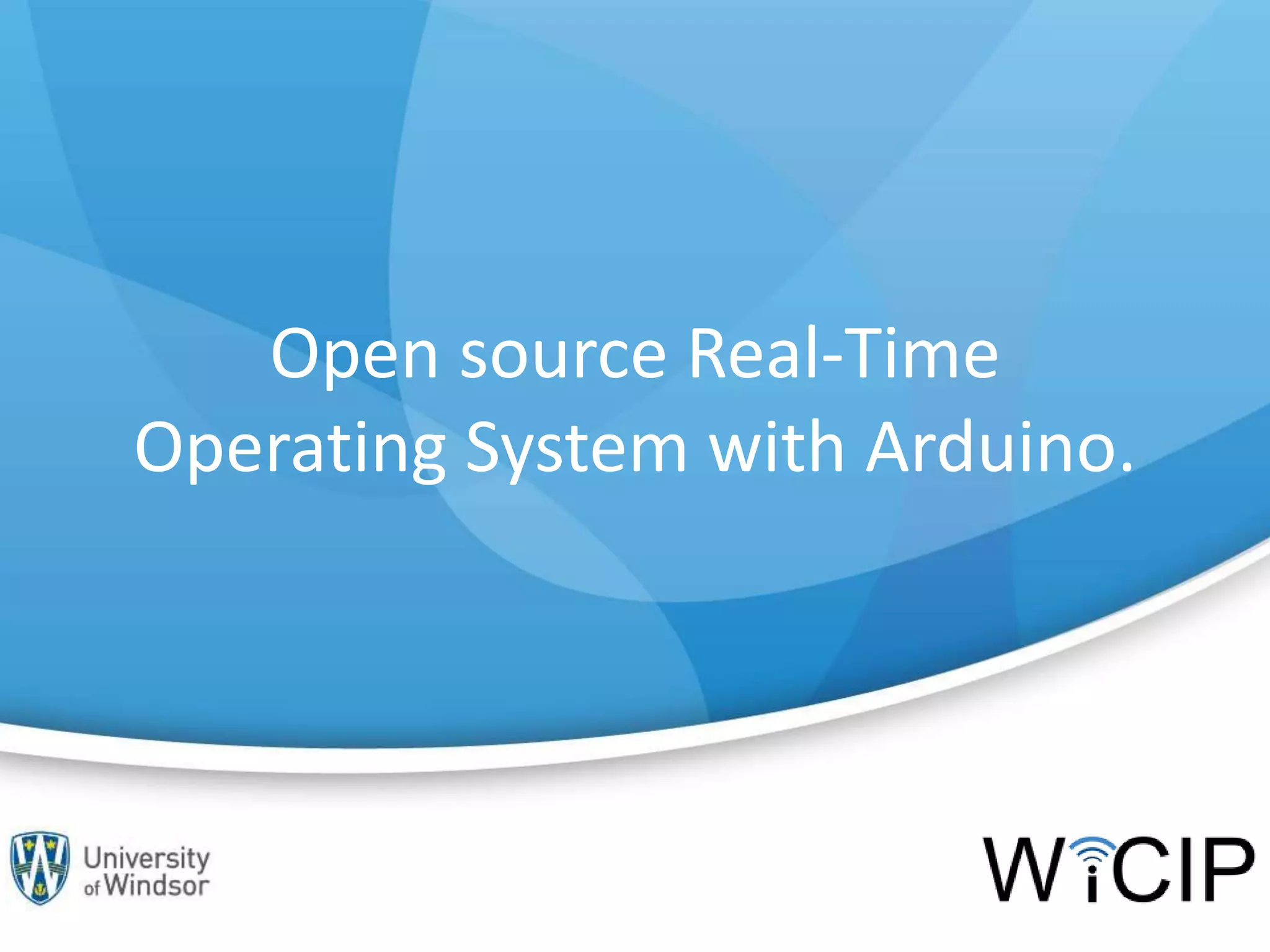 Open source Real-Time Operating System with Arduino.

University of Windsor

WiCIP